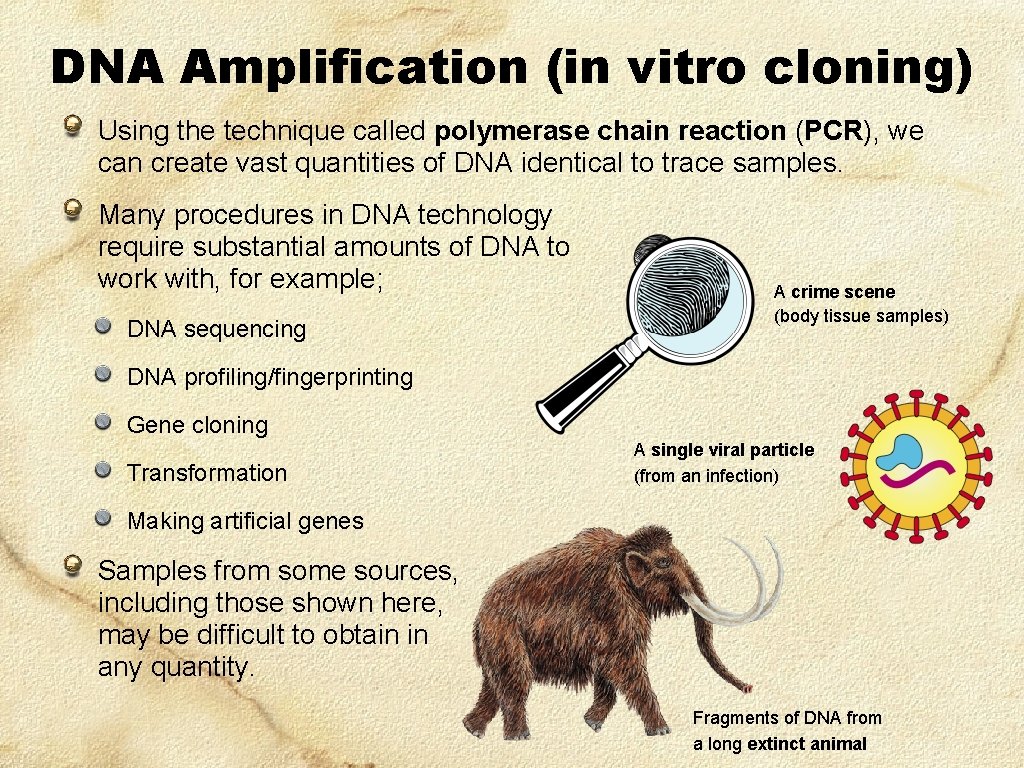 DNA Amplification (in vitro cloning)

Using the technique called polymerase chain reaction (PCR), we can create vast quantities of DNA identical to trace samples.

Many procedures in DNA technology require substantial amounts of DNA to work with, for example;

DNA sequencing

DNA profiling/fingerprinting

Gene cloning

Transformation

Making artificial genes

Samples from some sources, including those shown here, may be difficult to obtain in any quantity.

A crime scene (body tissue samples)

A single viral particle (from an infection)

Fragments of DNA from a long extinct animal